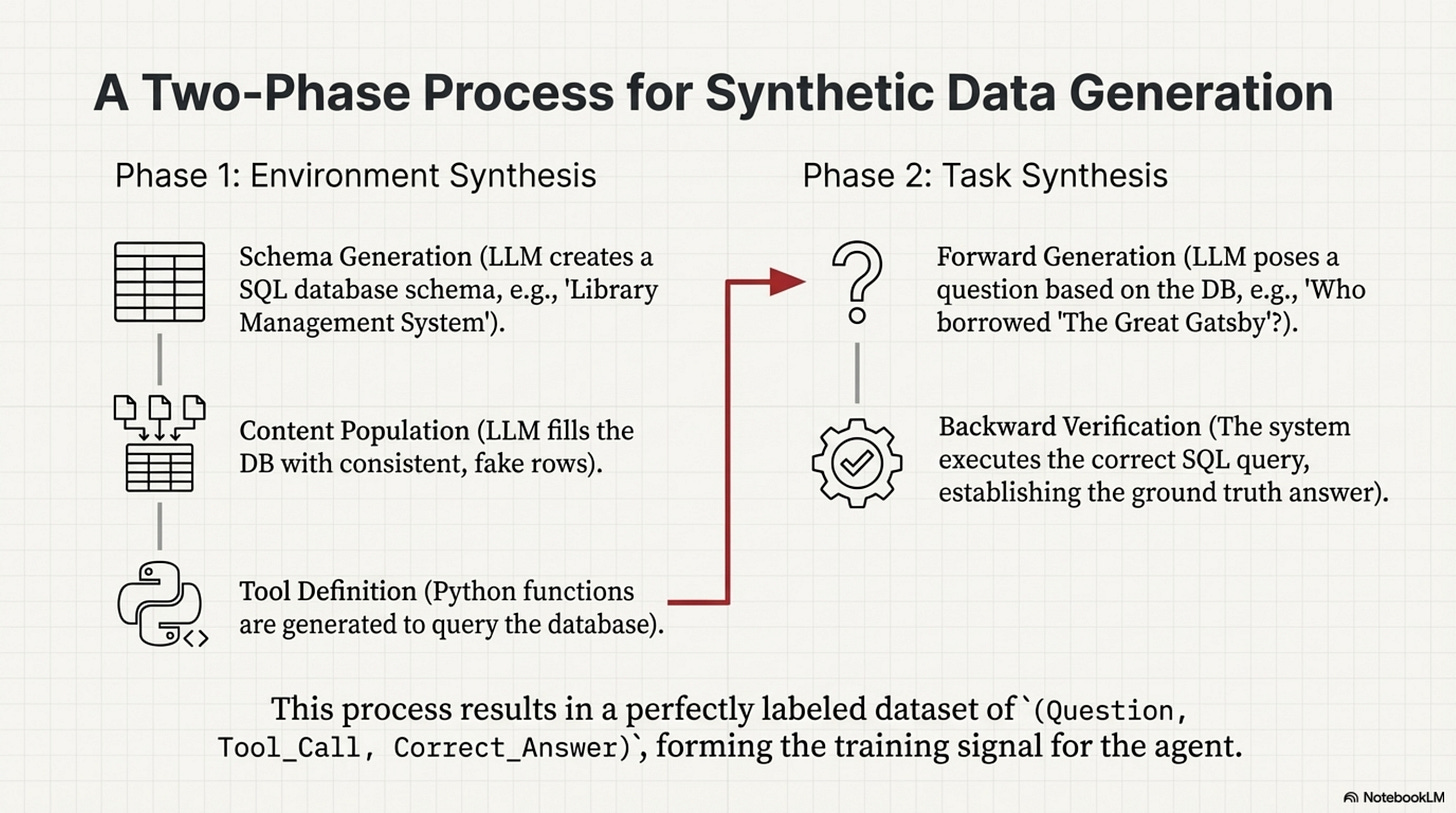 A Two-Phase Process for Synthetic Data Generation

Phase 1: Environment Synthesis

Schema Generation (LLM creates a SQL database schema, e.g., 'Library Management System').

Content Population (LLM fills the DB with consistent, fake rows).

Tool Definition (Python functions are generated to query the database).

Phase 2: Task Synthesis

Forward Generation (LLM poses a question based on the DB, e.g., 'Who borrowed 'The Great Gatsby'?).

Backward Verification (The system executes the correct SQL query, establishing the ground truth answer).

This process results in a perfectly labeled dataset of `(Question, Tool_Call, Correct_Answer)`, forming the training signal for the agent.

NotebookLM